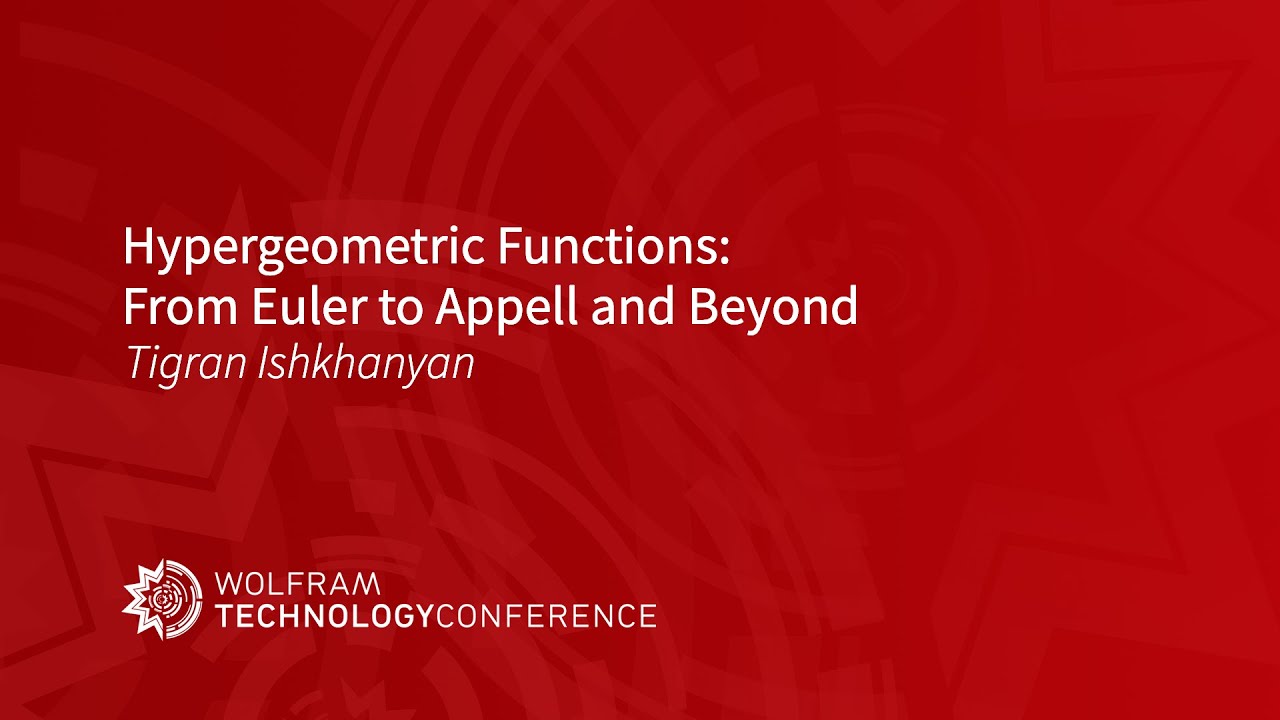 Hypergeometric Functions:
From Euler to Appell and Beyond
Tigran Ishkhanyan

WOLFRAM
TECHNOLOGYCONFERENCE